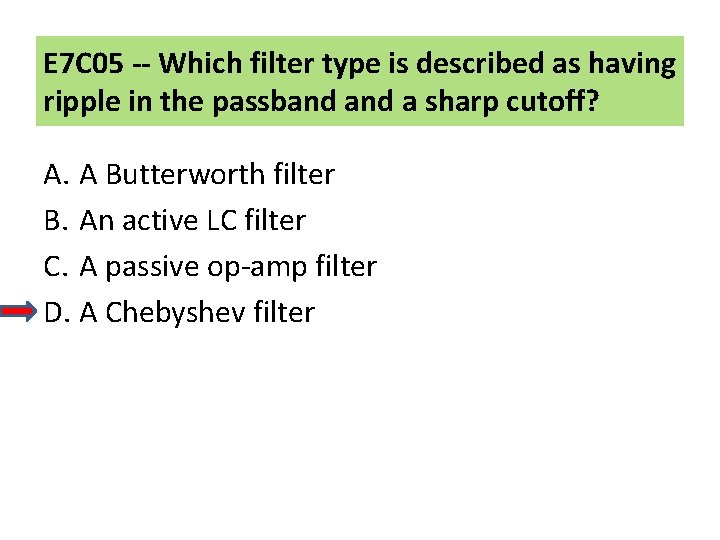 E7C05 -- Which filter type is described as having ripple in the passband and a sharp cutoff?

A. A Butterworth filter
B. An active LC filter
C. A passive op-amp filter
D. A Chebyshev filter